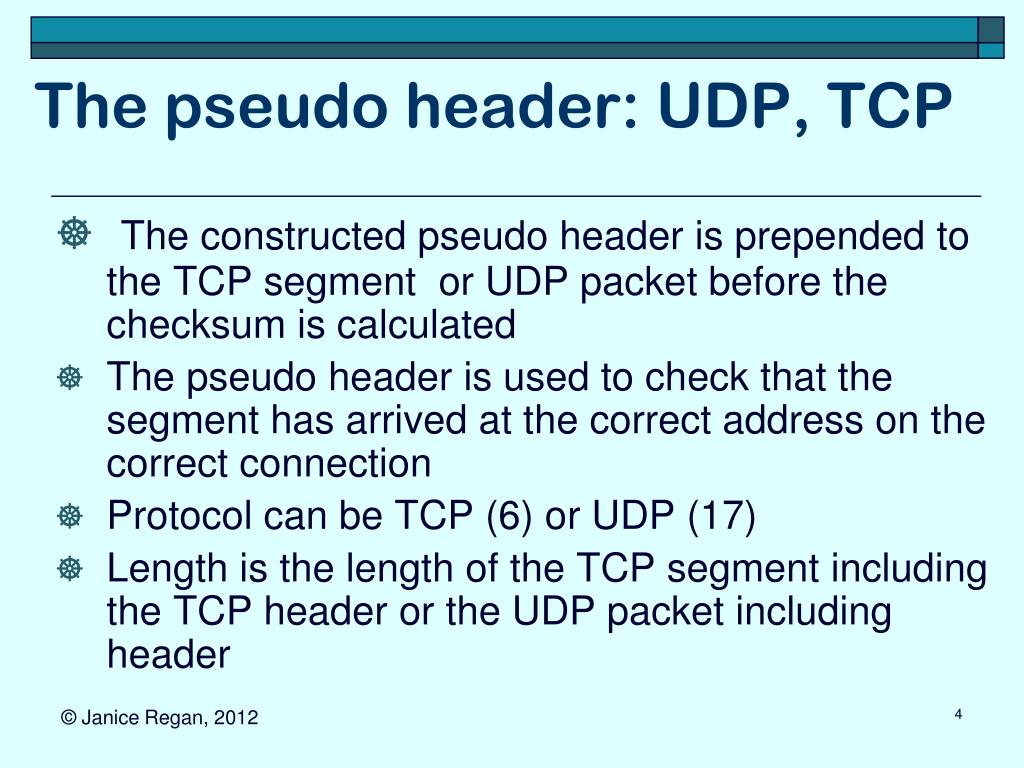 The pseudo header: UDP, TCP

The constructed pseudo header is prepended to the TCP segment or UDP packet before the checksum is calculated

The pseudo header is used to check that the segment has arrived at the correct address on the correct connection

Protocol can be TCP (6) or UDP (17)

Length is the length of the TCP segment including the TCP header or the UDP packet including header

© Janice Regan, 2012

4